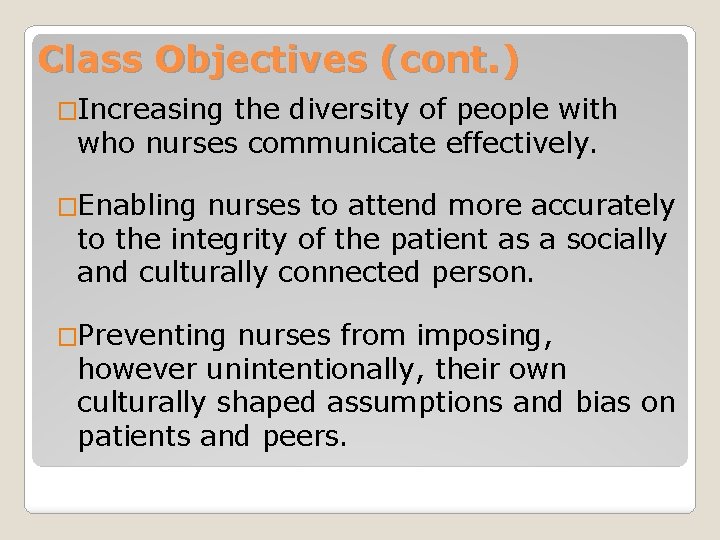 Class Objectives (cont.)

□Increasing the diversity of people with who nurses communicate effectively.

□Enabling nurses to attend more accurately to the integrity of the patient as a socially and culturally connected person.

□Preventing nurses from imposing, however unintentionally, their own culturally shaped assumptions and bias on patients and peers.